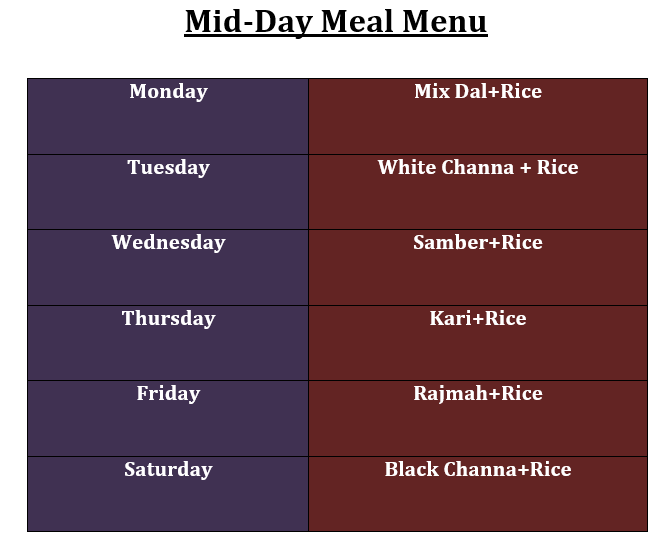 Mid-Day Meal Menu

| Monday | Mix Dal+Rice |
|---|---|
| Tuesday | White Channa + Rice |
| Wednesday | Samber+Rice |
| Thursday | Kari+Rice |
| Friday | Rajmah+Rice |
| Saturday | Black Channa+Rice |